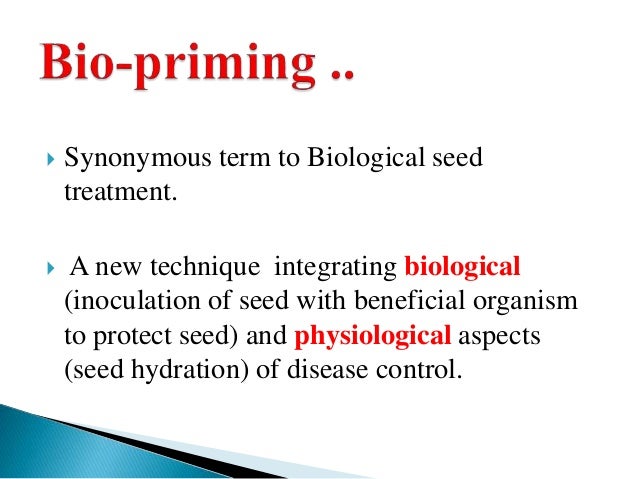 Bio-priming ..

Synonymous term to Biological seed treatment.

A new technique integrating biological (inoculation of seed with beneficial organism to protect seed) and physiological aspects (seed hydration) of disease control.